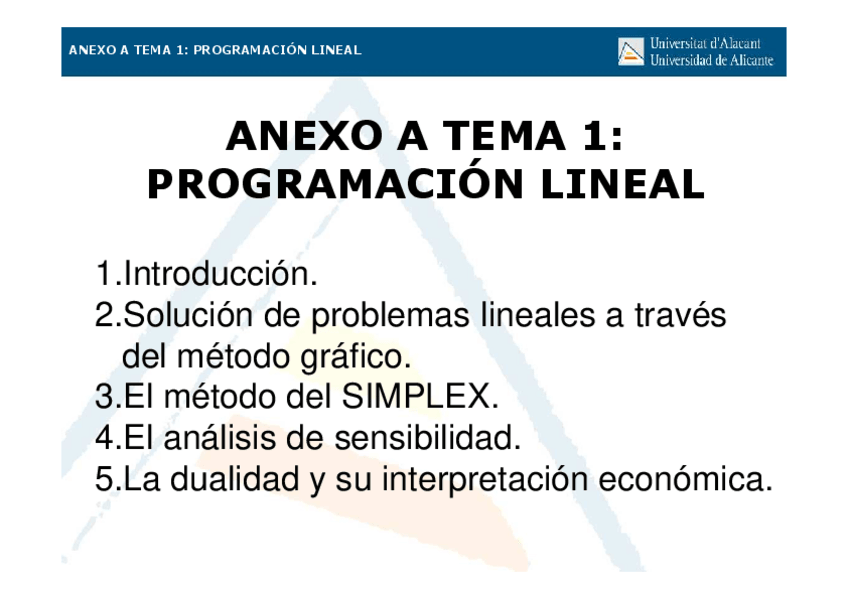 ANEXO A TEMA 1: PROGRAMACIÓN LINEAL

Universitat d'Alacant
Universidad de Alicante

ANEXO A TEMA 1: PROGRAMACIÓN LINEAL

1.Introducción.
2.Solución de problemas lineales a través del método gráfico.
3.El método del SIMPLEX.
4.El análisis de sensibilidad.
5.La dualidad y su interpretación económica.